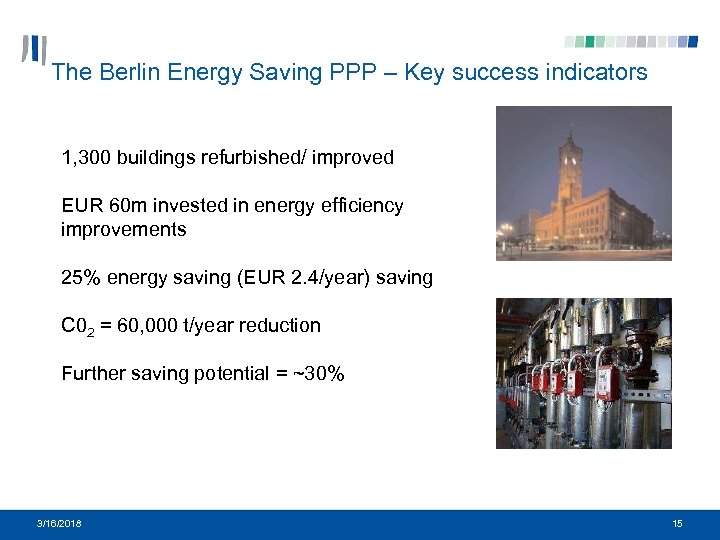 The Berlin Energy Saving PPP – Key success indicators

1,300 buildings refurbished/ improved

EUR 60m invested in energy efficiency improvements

25% energy saving (EUR 2.4/year) saving

$C0_2$ = 60,000 t/year reduction

Further saving potential = ~30%

3/16/2018

15